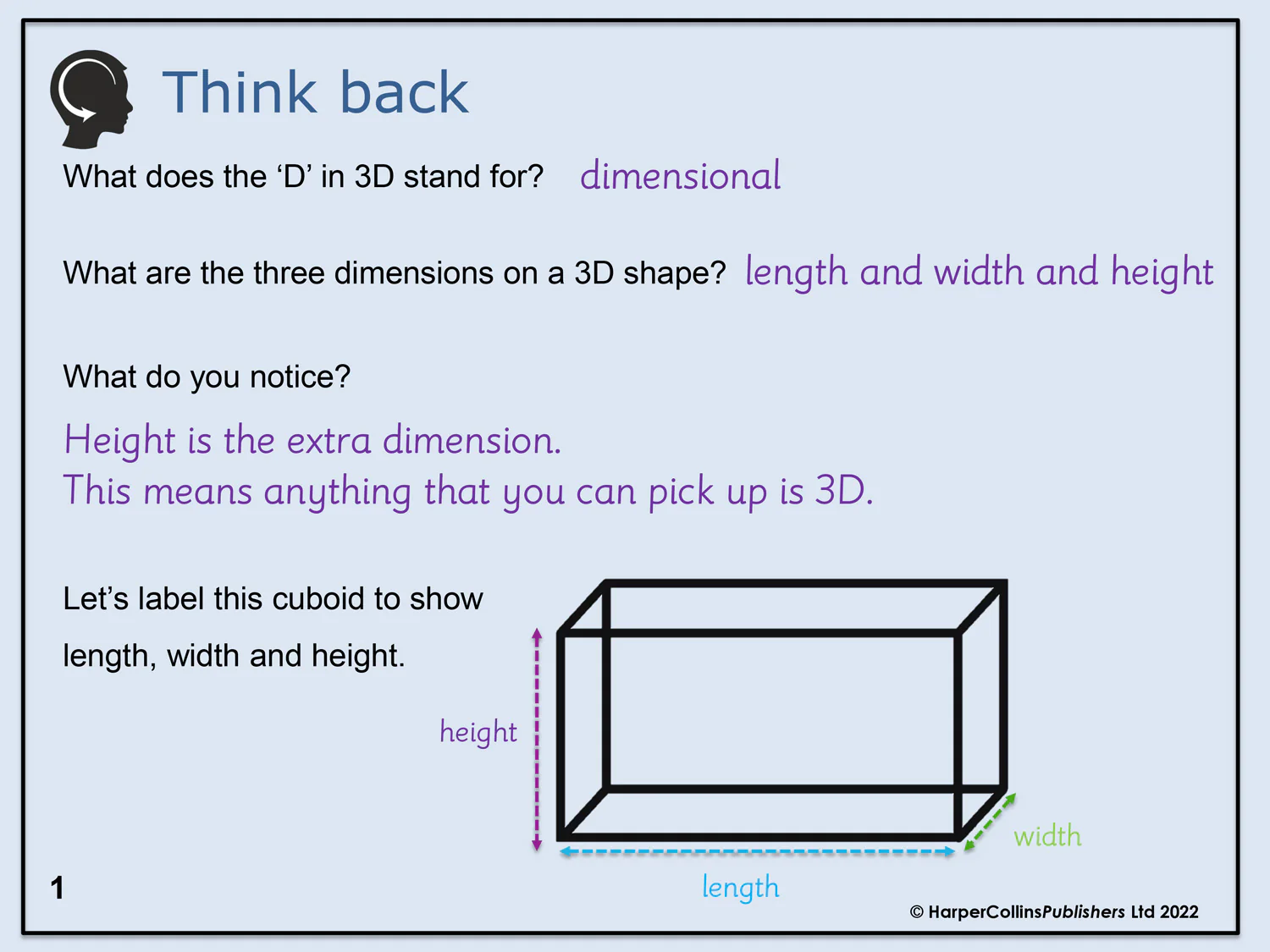 Think back

What does the ‘D’ in 3D stand for? dimensional

What are the three dimensions on a 3D shape? length and width and height

What do you notice?

Height is the extra dimension.
This means anything that you can pick up is 3D.

Let’s label this cuboid to show length, width and height.

height

width

length

1

© HarperCollinsPublishers Ltd 2022